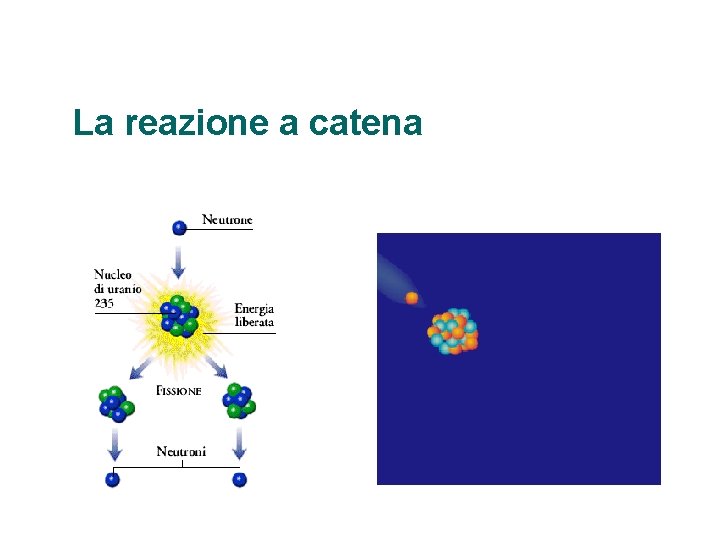 La reazione a catena

Neutrone

Nucleo di uranio 235

Energia liberata

FISSIONE

Neutroni